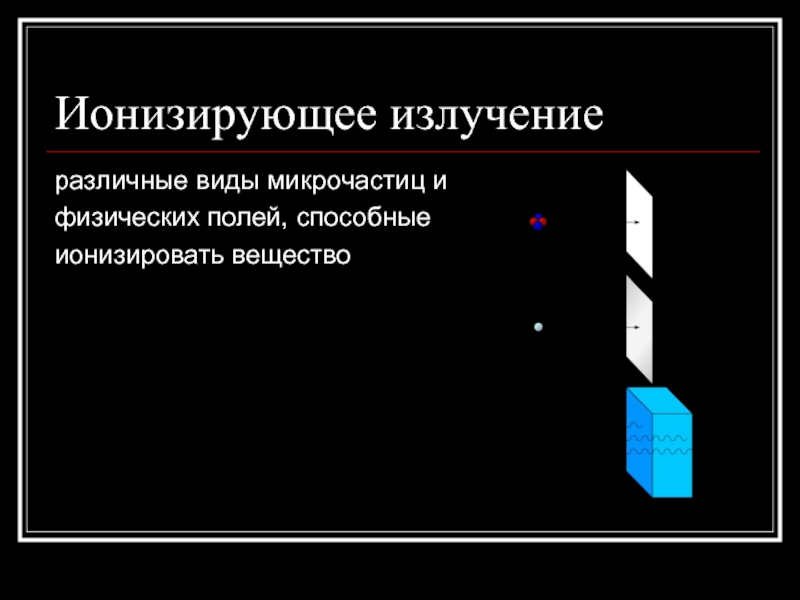 Ионизирующее излучение

различные виды микрочастиц и физических полей, способные ионизировать вещество